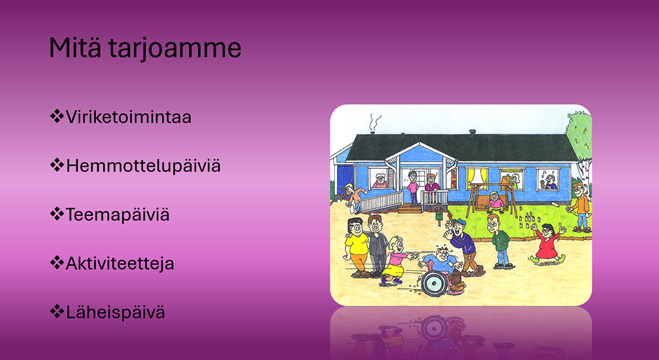 Mitä tarjoamme

❖Viriketoimintaa

❖Hemmottelupäiviä

❖Teemapäiviä

❖Aktiviteetteja

❖Läheispäivä